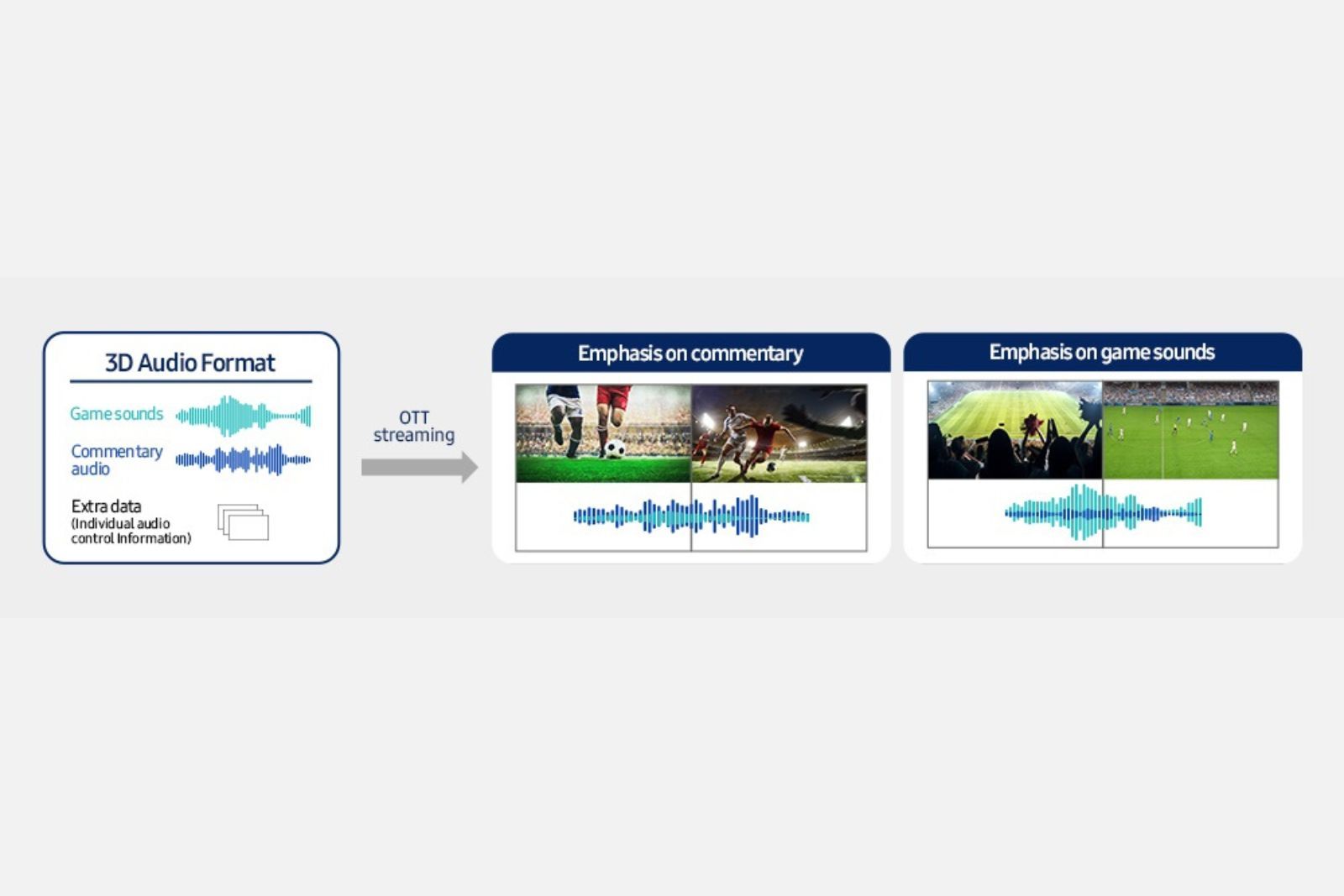 3D Audio Format

Game sounds

Commentary audio

Extra data
(Individual audio control Information)

OTT streaming

Emphasis on commentary

Emphasis on game sounds